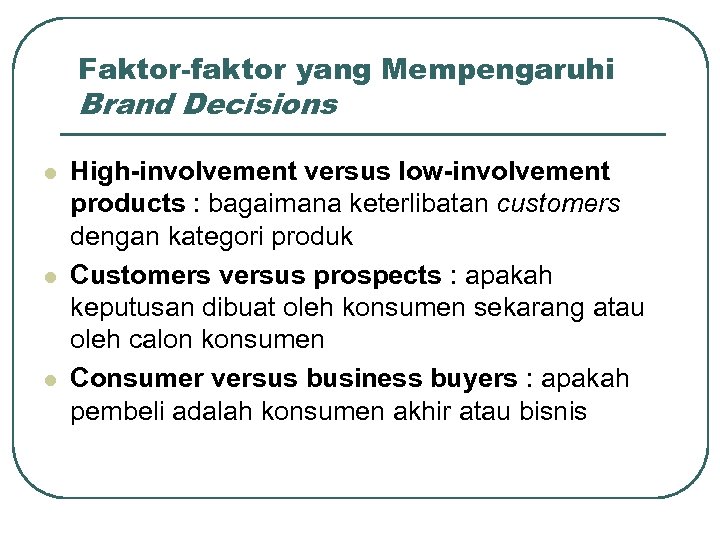 Faktor-faktor yang Mempengaruhi Brand Decisions

- High-involvement versus low-involvement products : bagaimana keterlibatan customers dengan kategori produk
- Customers versus prospects : apakah keputusan dibuat oleh konsumen sekarang atau oleh calon konsumen
- Consumer versus business buyers : apakah pembeli adalah konsumen akhir atau bisnis